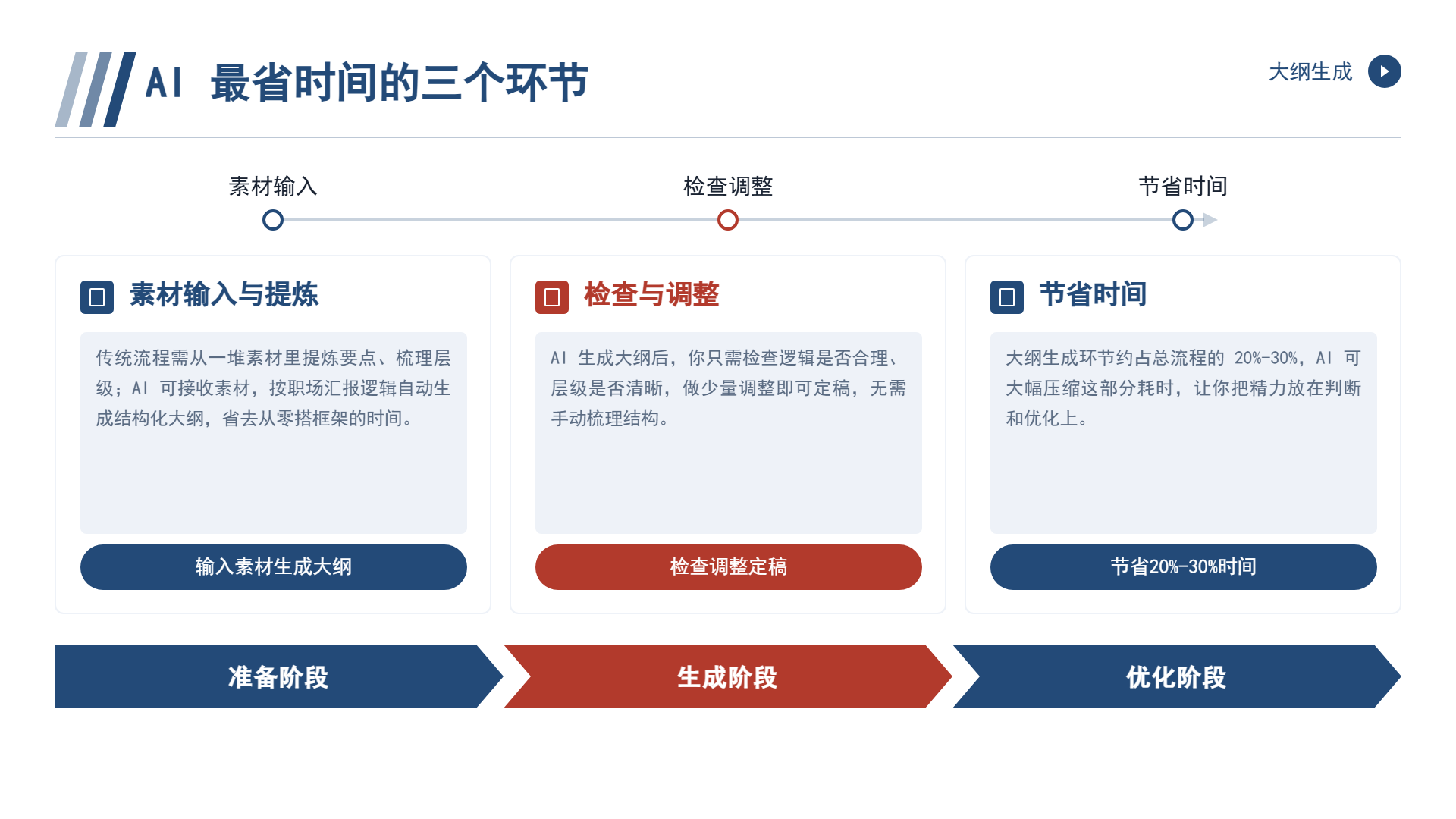 AI 最省时间的三个环节

大纲生成

素材输入

检查调整

节省时间

素材输入与提炼

传统流程需从一堆素材里提炼要点、梳理层级；AI 可接收素材，按职场汇报逻辑自动生成结构化大纲，省去从零搭框架的时间。

输入素材生成大纲

检查与调整

AI 生成大纲后，你只需检查逻辑是否合理、层级是否清晰，做少量调整即可定稿，无需手动梳理结构。

检查调整定稿

节省时间

大纲生成环节约占总流程的 20%-30%，AI 可大幅压缩这部分耗时，让你把精力放在判断和优化上。

节省20%-30%时间

准备阶段

生成阶段

优化阶段